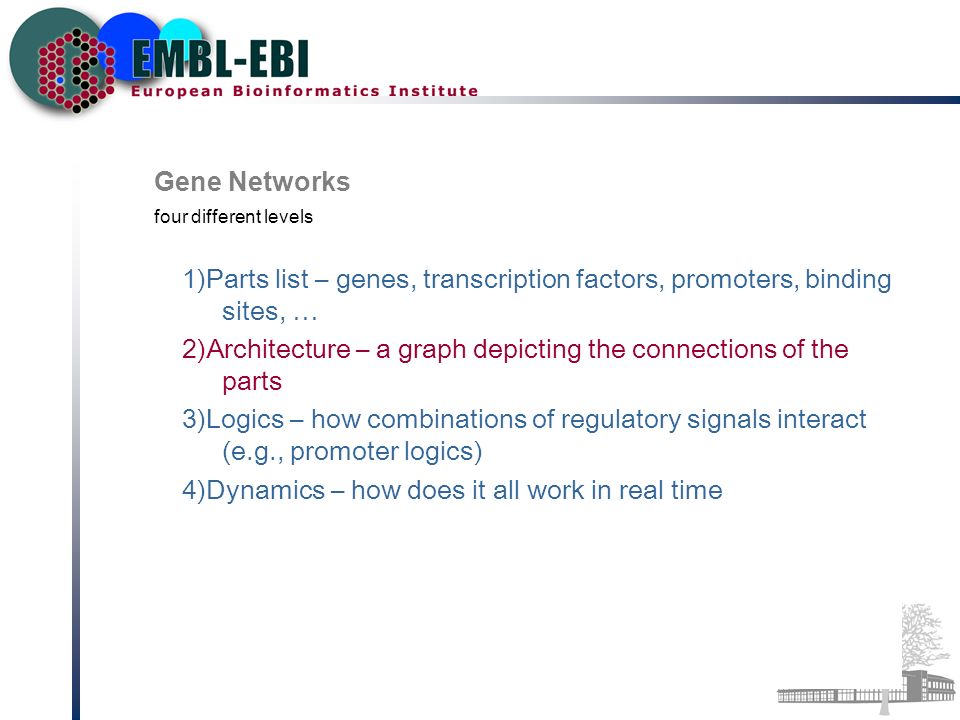 EMBL-EBI
European Bioinformatics Institute

Gene Networks
four different levels

1)Parts list – genes, transcription factors, promoters, binding sites, …

2)Architecture – a graph depicting the connections of the parts

3)Logics – how combinations of regulatory signals interact (e.g., promoter logics)

4)Dynamics – how does it all work in real time